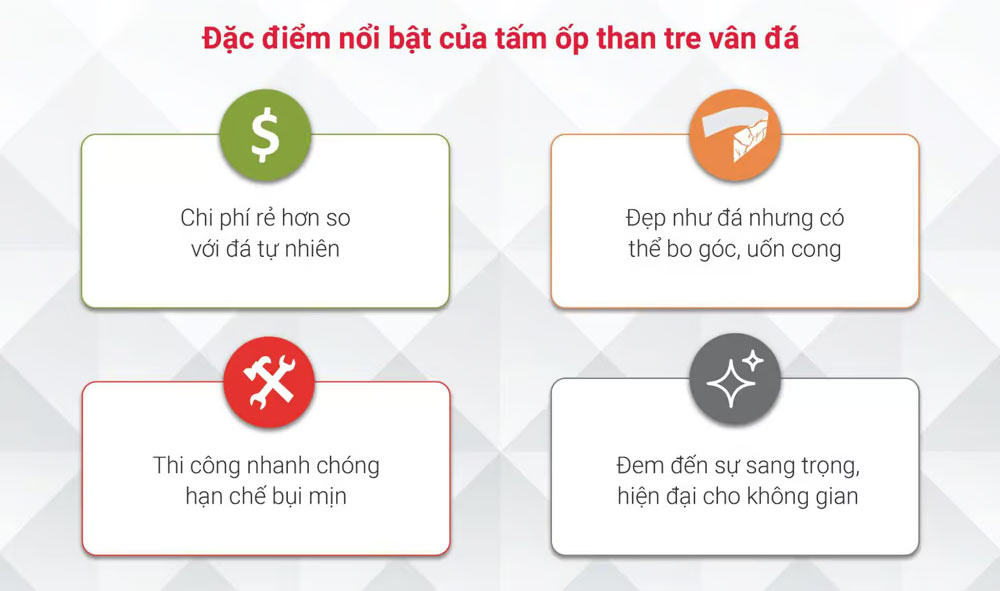 Đặc điểm nổi bật của tấm ốp than tre vân đá

$

Chi phí rẻ hơn so với đá tự nhiên

Đẹp như đá nhưng có thể bo góc, uốn cong

Thi công nhanh chóng hạn chế bụi mịn

Đem đến sự sang trọng, hiện đại cho không gian